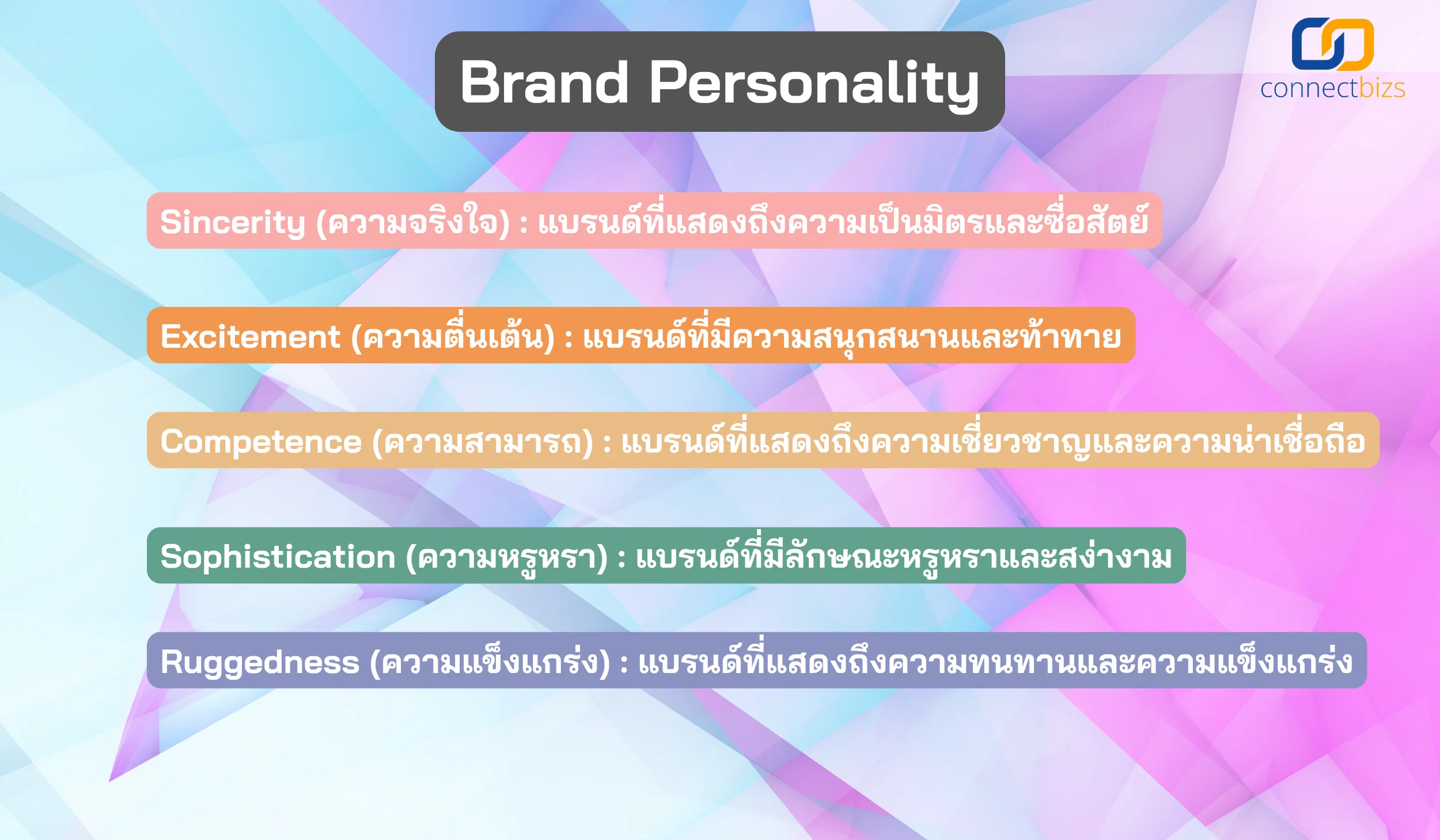 Brand Personality

connectbizs

Sincerity (ความจริงใจ) : แบรนด์ที่แสดงถึงความเป็นมิตรและซื่อสัตย์

Excitement (ความตื่นเต้น) : แบรนด์ที่มีความสนุกสนานและท้าทาย

Competence (ความสามารถ) : แบรนด์ที่แสดงถึงความเชี่ยวชาญและความน่าเชื่อถือ

Sophistication (ความหรูหรา) : แบรนด์ที่มีลักษณะหรูหราและสง่างาม

Ruggedness (ความแข็งแกร่ง) : แบรนด์ที่แสดงถึงความทนทานและความแข็งแกร่ง